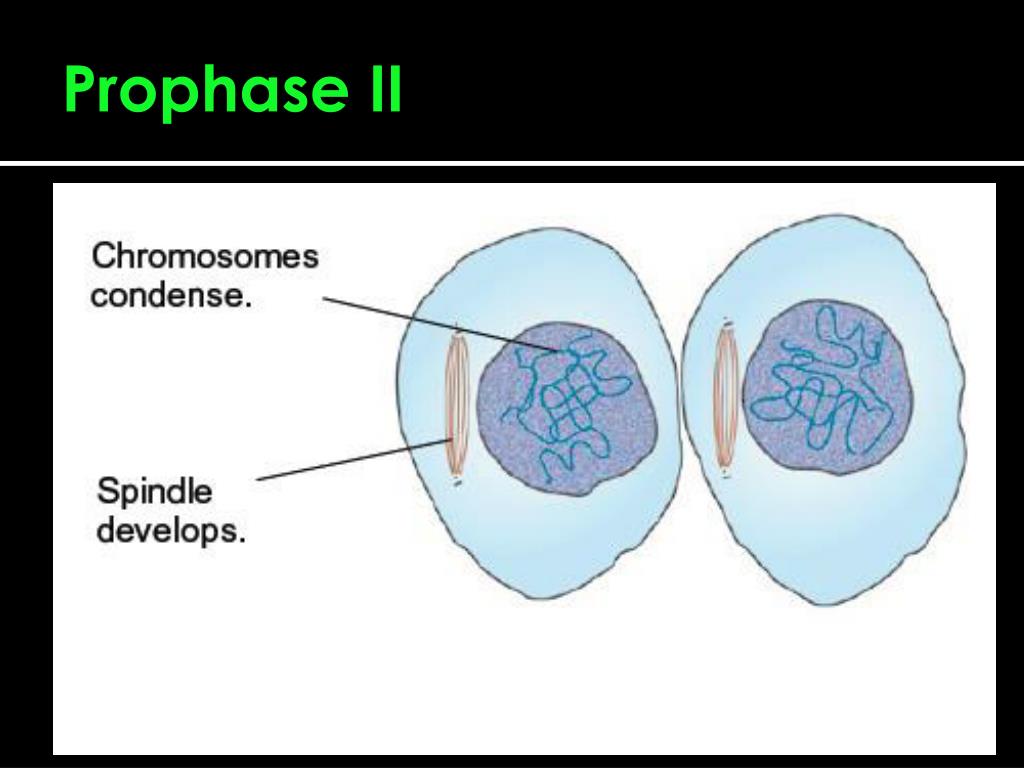 Prophase II

Chromosomes condense.

Spindle develops.